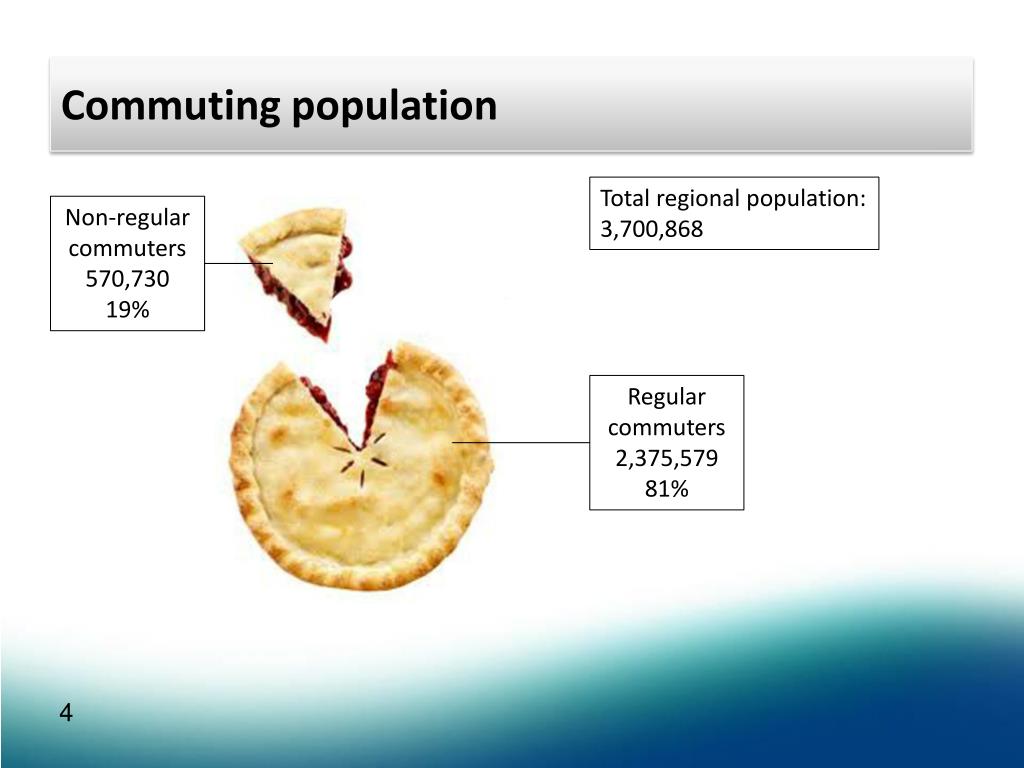 Commuting population

Non-regular commuters
570,730
19%

Total regional population:
3,700,868

Regular commuters
2,375,579
81%

4